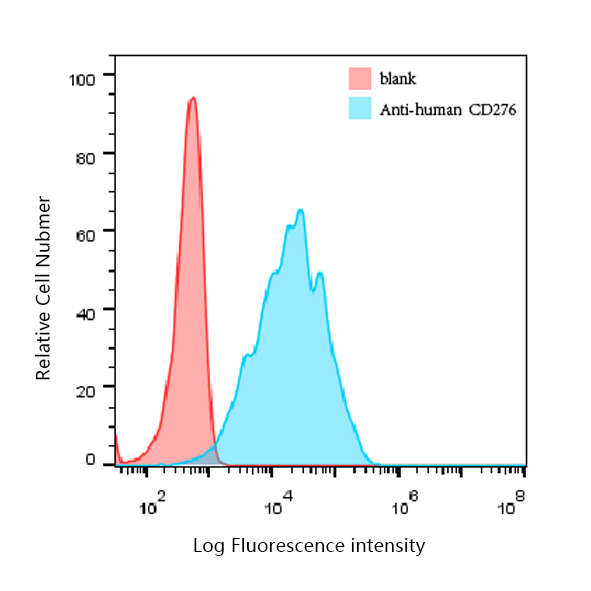 blank
Anti-human CD276

Relative Cell Nubmer

100
80
60
40
20
0

$10^2$
$10^4$
$10^6$
$10^8$

Log Fluorescence intensity